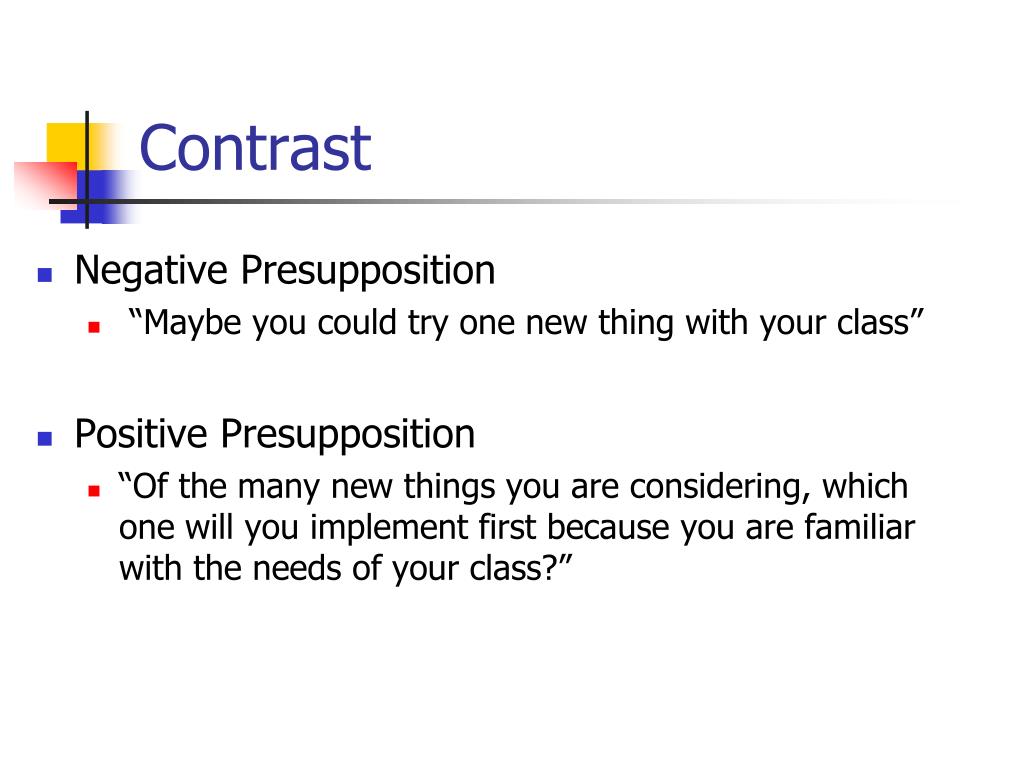 Contrast

Negative Presupposition
“Maybe you could try one new thing with your class”

Positive Presupposition
“Of the many new things you are considering, which one will you implement first because you are familiar with the needs of your class?”